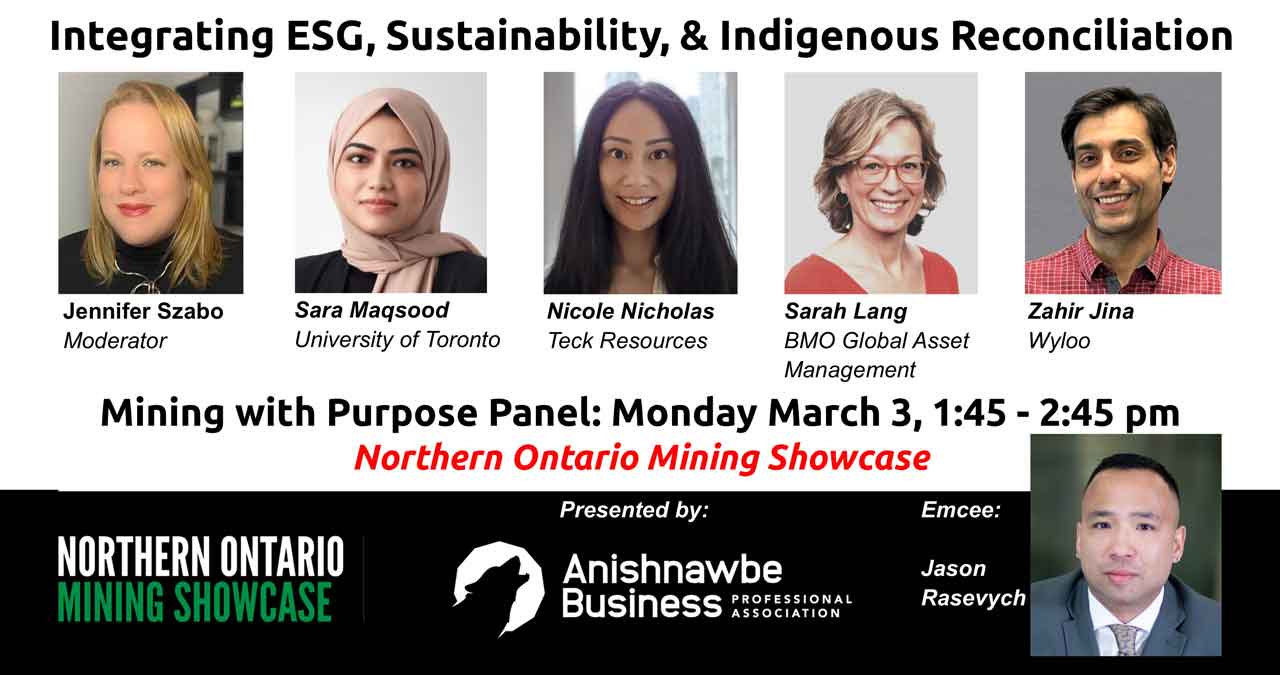 Integrating ESG, Sustainability, & Indigenous Reconciliation

Jennifer Szabo
Moderator

Sara Maqsood
University of Toronto

Nicole Nicholas
Teck Resources

Sarah Lang
BMO Global Asset Management

Zahir Jina
Wyloo

Mining with Purpose Panel: Monday March 3, 1:45 - 2:45 pm
Northern Ontario Mining Showcase

NORTHERN ONTARIO
MINING SHOWCASE

Presented by:

Anishnawbe Business PROFESSIONAL ASSOCIATION

Emcee:

Jason Rasevych